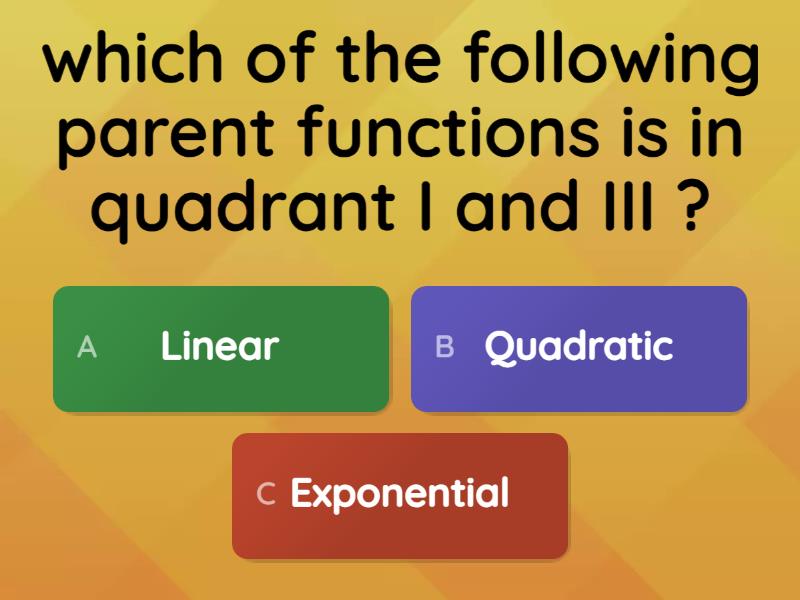 which of the following parent functions is in quadrant I and III ?

A Linear

B Quadratic

C Exponential